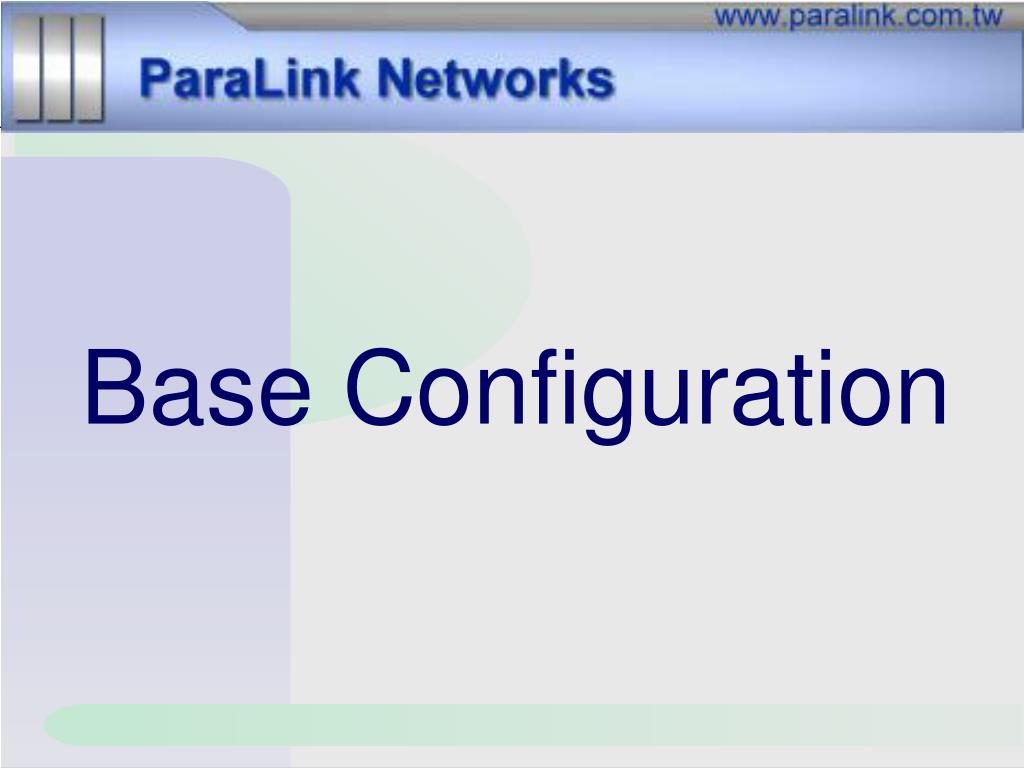 www.paralink.com.tw

ParaLink Networks

Base Configuration